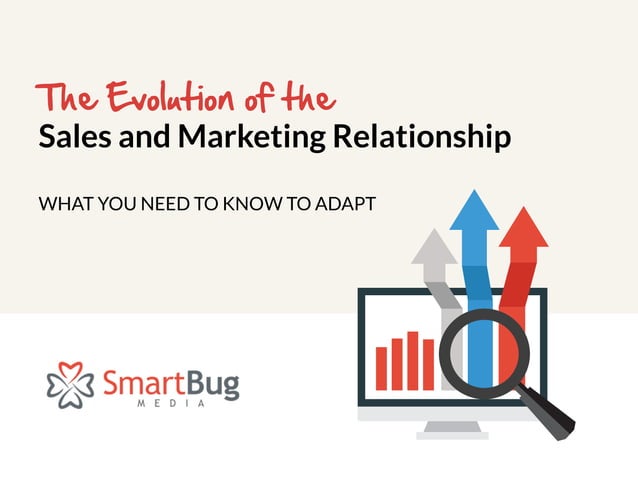 The Evolution of the
Sales and Marketing Relationship

WHAT YOU NEED TO KNOW TO ADAPT

SmartBug
MEDIA